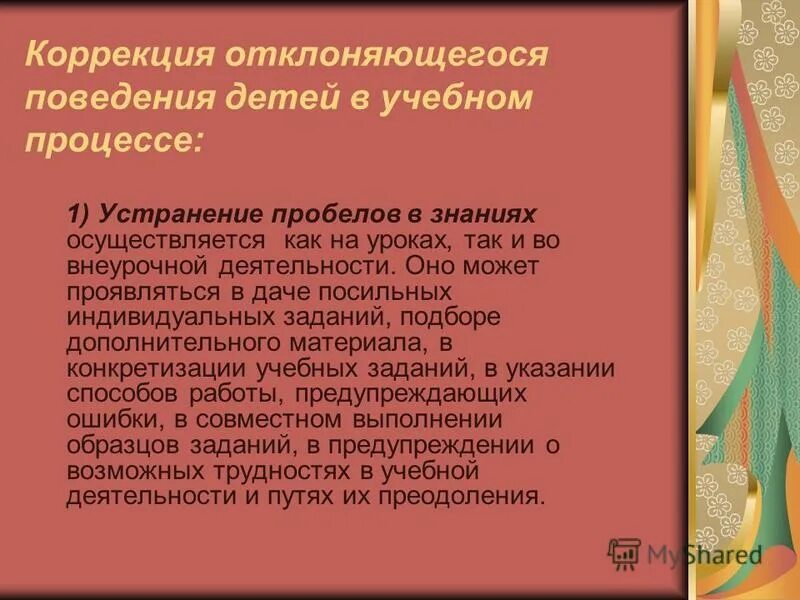 Коррекция отклоняющегося поведения детей в учебном процессе:

1) Устранение пробелов в знаниях осуществляется как на уроках, так и во внеурочной деятельности. Оно может проявляться в даче посильных индивидуальных заданий, подборе дополнительного материала, в конкретизации учебных заданий, в указании способов работы, предупреждающих ошибки, в совместном выполнении образцов заданий, в предупреждении о возможных трудностях в учебной деятельности и путях их преодоления.

MyShared